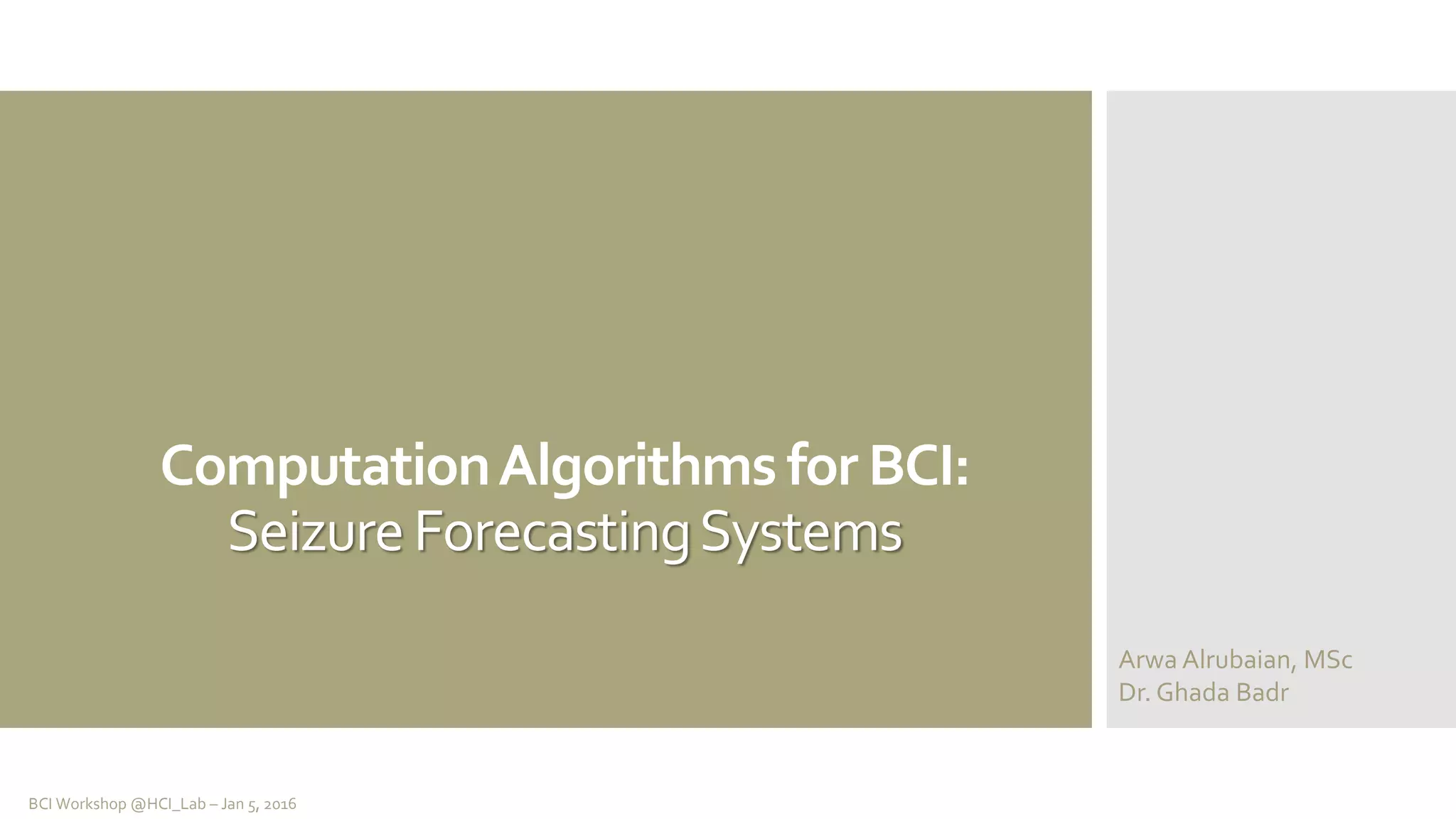 Computation Algorithms for BCI:
Seizure Forecasting Systems

Arwa Alrubaian, MSc
Dr. Ghada Badr

BCI Workshop @HCI_Lab – Jan 5, 2016